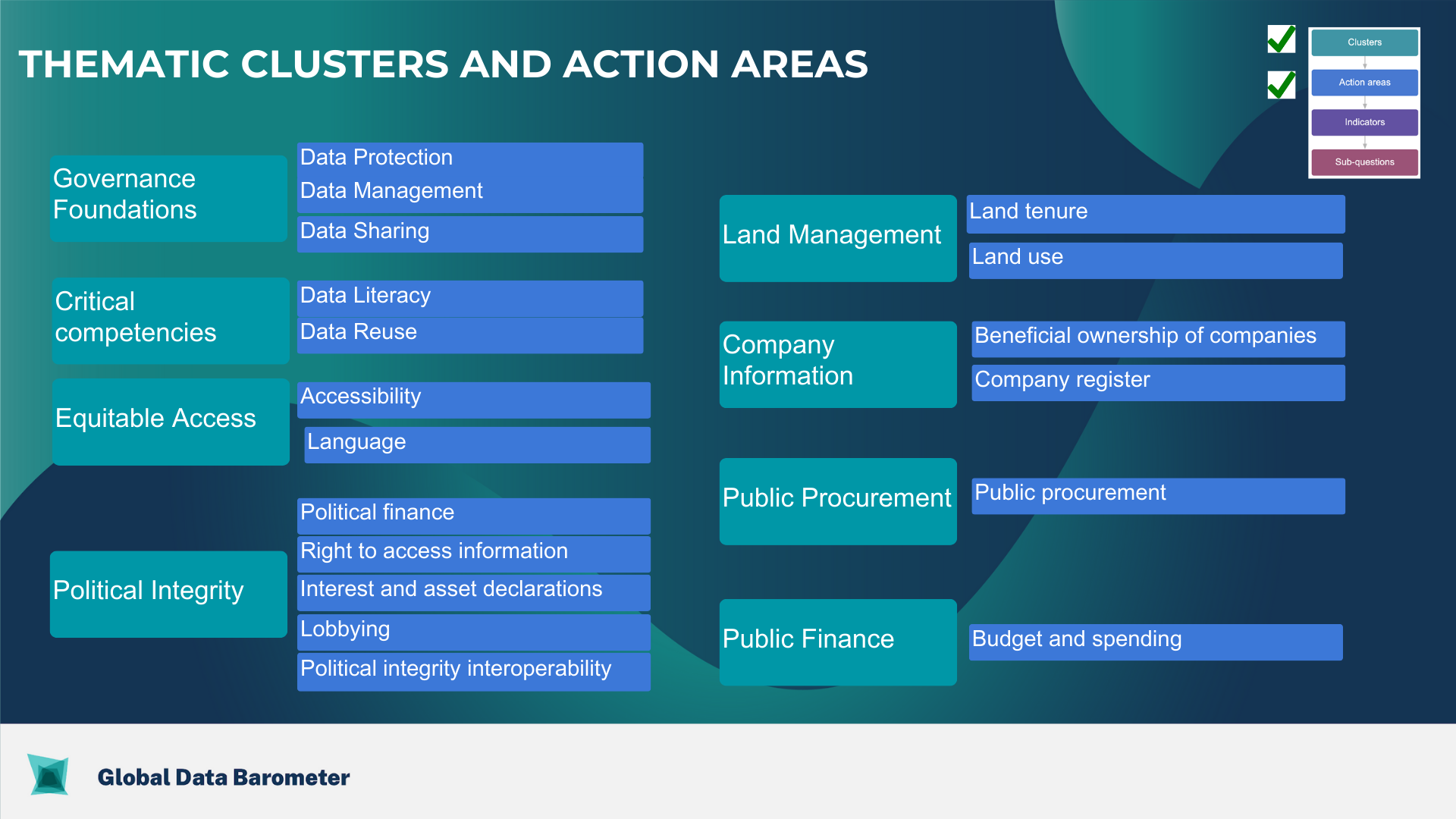 THEMATIC CLUSTERS AND ACTION AREAS

Clusters
Action areas
Indicators
Sub-questions

Governance Foundations
Data Protection
Data Management
Data Sharing

Critical competencies
Data Literacy
Data Reuse

Equitable Access
Accessibility
Language

Political Integrity
Political finance
Right to access information
Interest and asset declarations
Lobbying
Political integrity interoperability

Land Management
Land tenure
Land use

Company Information
Beneficial ownership of companies
Company register

Public Procurement
Public procurement

Public Finance
Budget and spending

Global Data Barometer